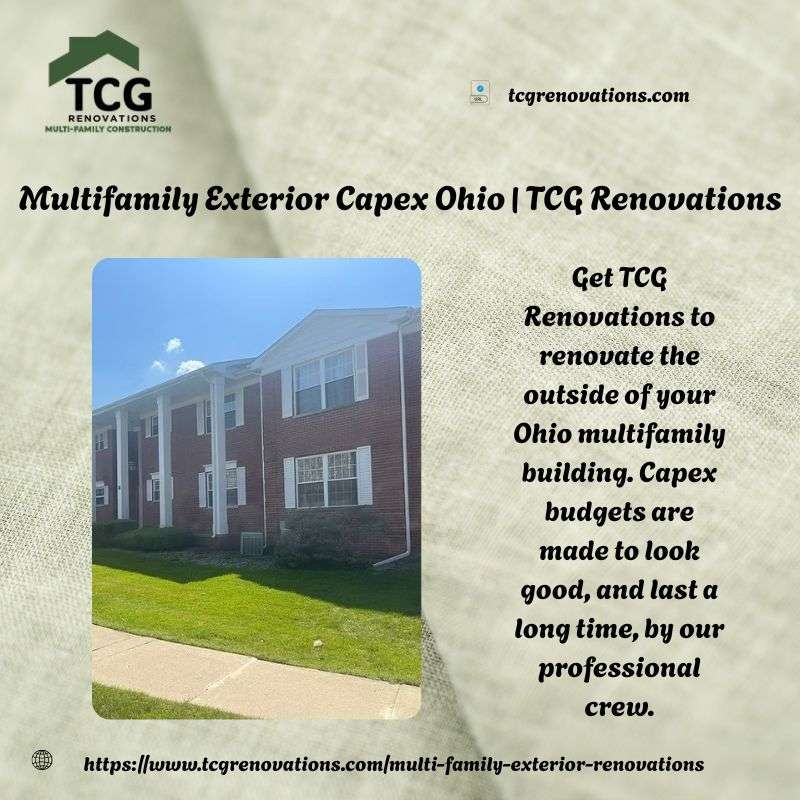 TCG
RENOVATIONS
MULTI-FAMILY CONSTRUCTION

tcgrenovations.com

Multifamily Exterior Capex Ohio | TCG Renovations

Get TCG Renovations to renovate the outside of your Ohio multifamily building. Capex budgets are made to look good, and last a long time, by our professional crew.

https://www.tcgrenovations.com/multi-family-exterior-renovations